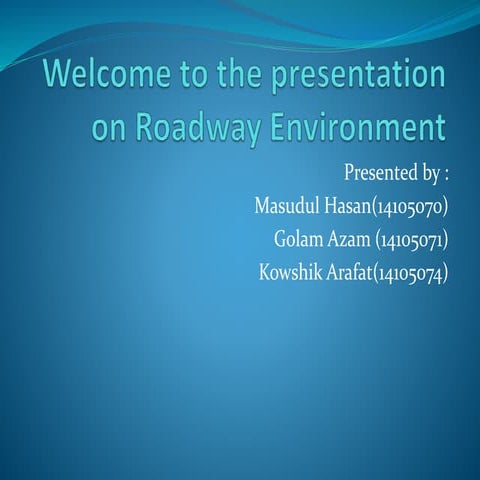 Welcome to the presentation on Roadway Environment

Presented by :
Masudul Hasan(14105070)
Golam Azam (14105071)
Kowshik Arafat(14105074)